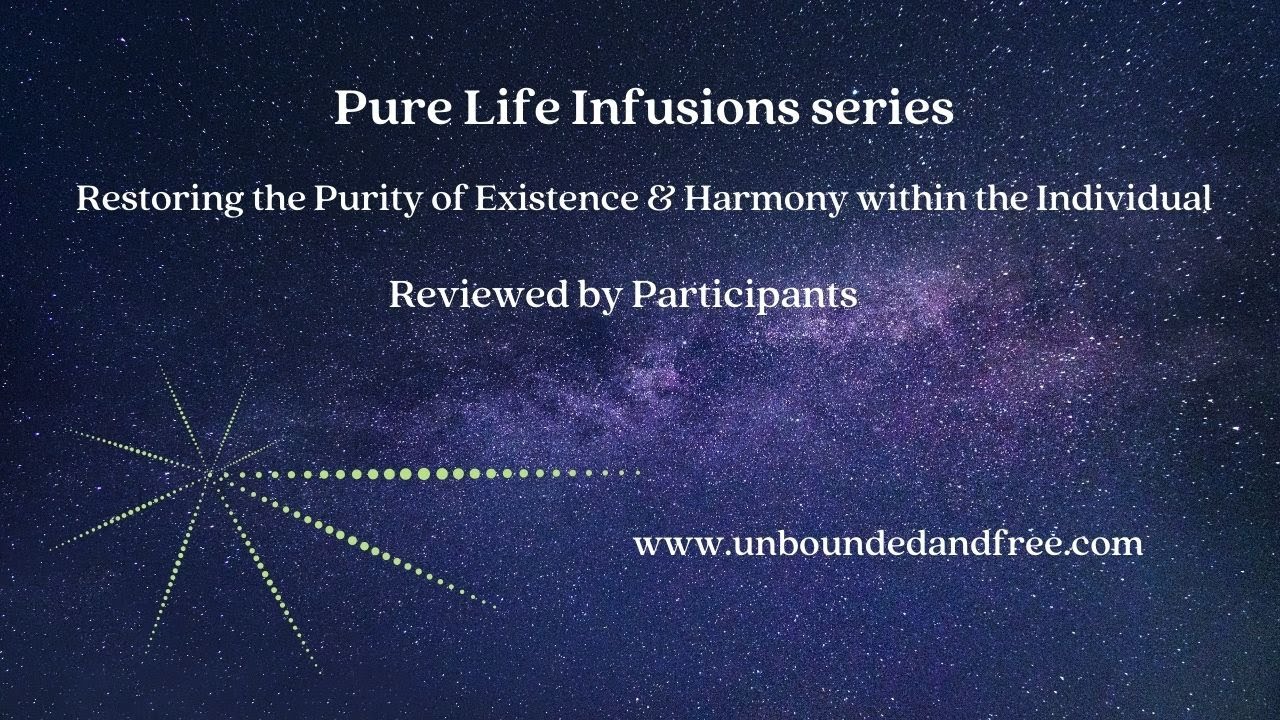 Pure Life Infusions series

Restoring the Purity of Existence & Harmony within the Individual

Reviewed by Participants

www.unboundedandfree.com